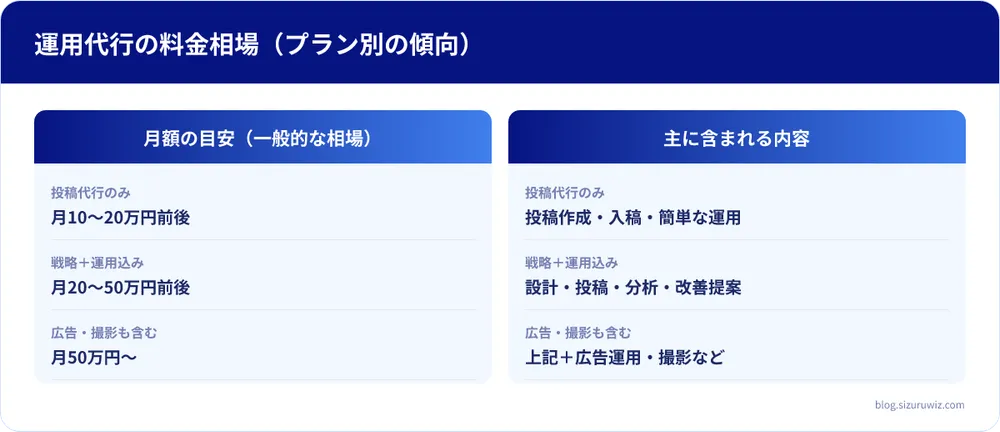 運用代行の料金相場（プラン別の傾向）

月額の目安（一般的な相場）

投稿代行のみ
月10〜20万円前後

戦略＋運用込み
月20〜50万円前後

広告・撮影も含む
月50万円〜

主に含まれる内容

投稿代行のみ
投稿作成・入稿・簡単な運用

戦略＋運用込み
設計・投稿・分析・改善提案

広告・撮影も含む
上記＋広告運用・撮影など

blog.sizuruwiz.com